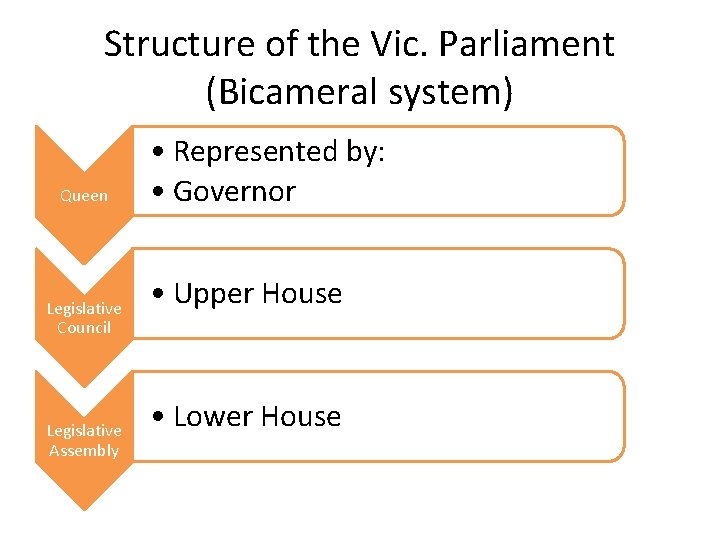 Structure of the Vic. Parliament (Bicameral system)

Queen

• Represented by:
• Governor

Legislative Council

• Upper House

Legislative Assembly

• Lower House